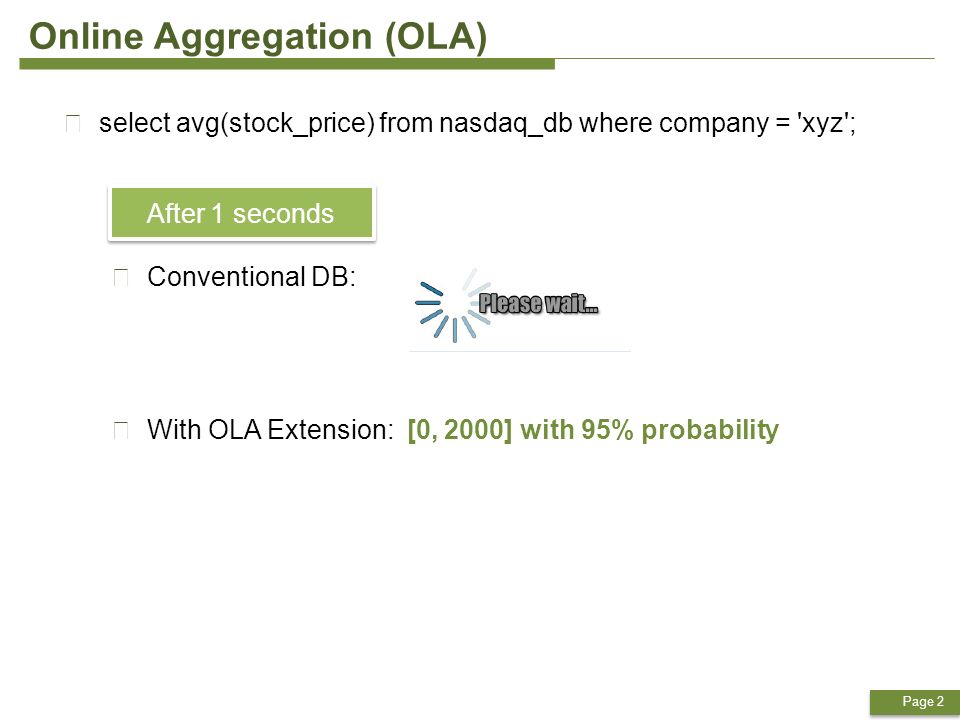 Online Aggregation (OLA)

select avg(stock_price) from nasdaq_db where company = 'xyz';

After 1 seconds

Conventional DB:

Please wait...

With OLA Extension: [0, 2000] with 95% probability

Page 2